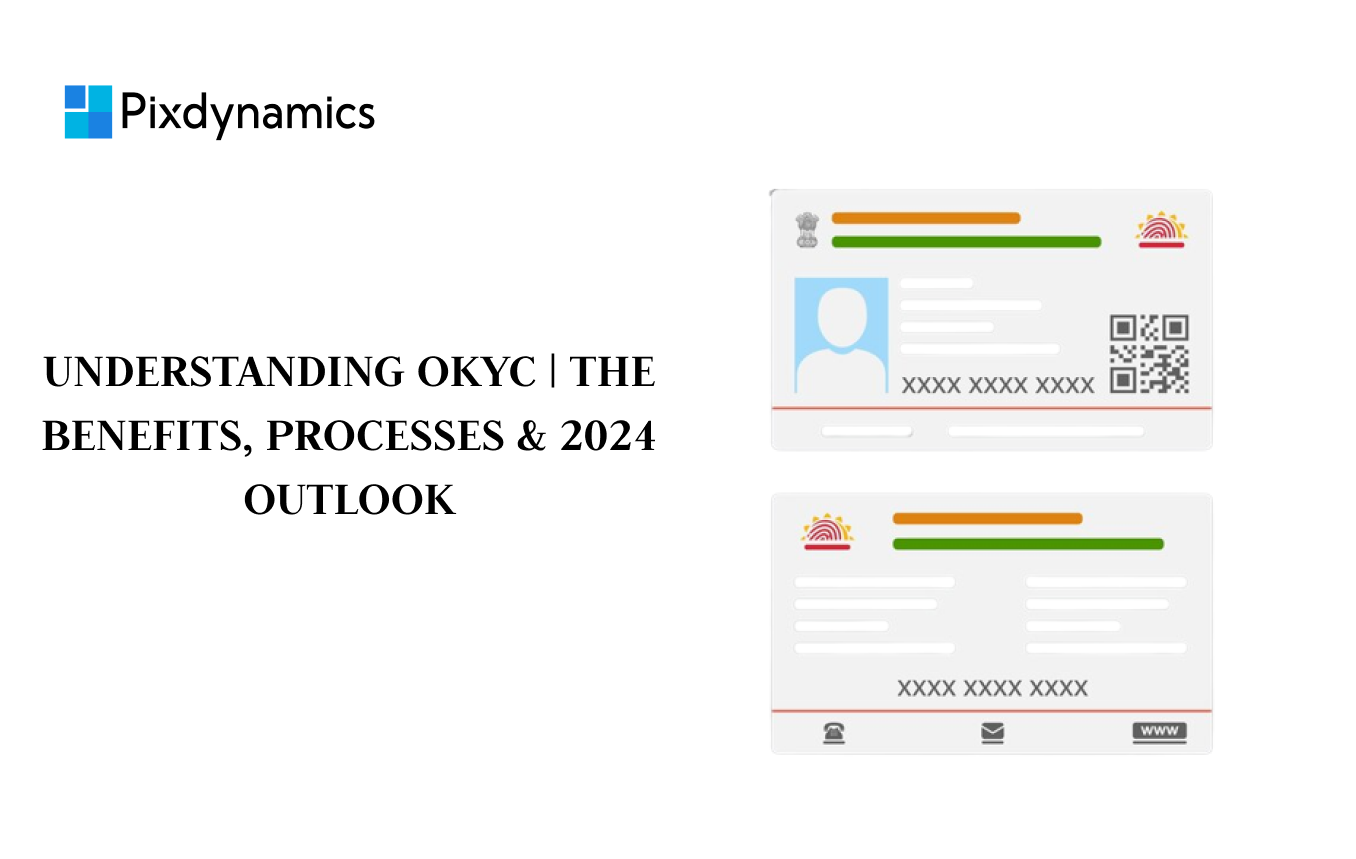 Pixdynamics

UNDERSTANDING OKYC | THE BENEFITS, PROCESSES & 2024 OUTLOOK

XXXX XXXX XXXX

XXXX XXXX XXXX

WWW